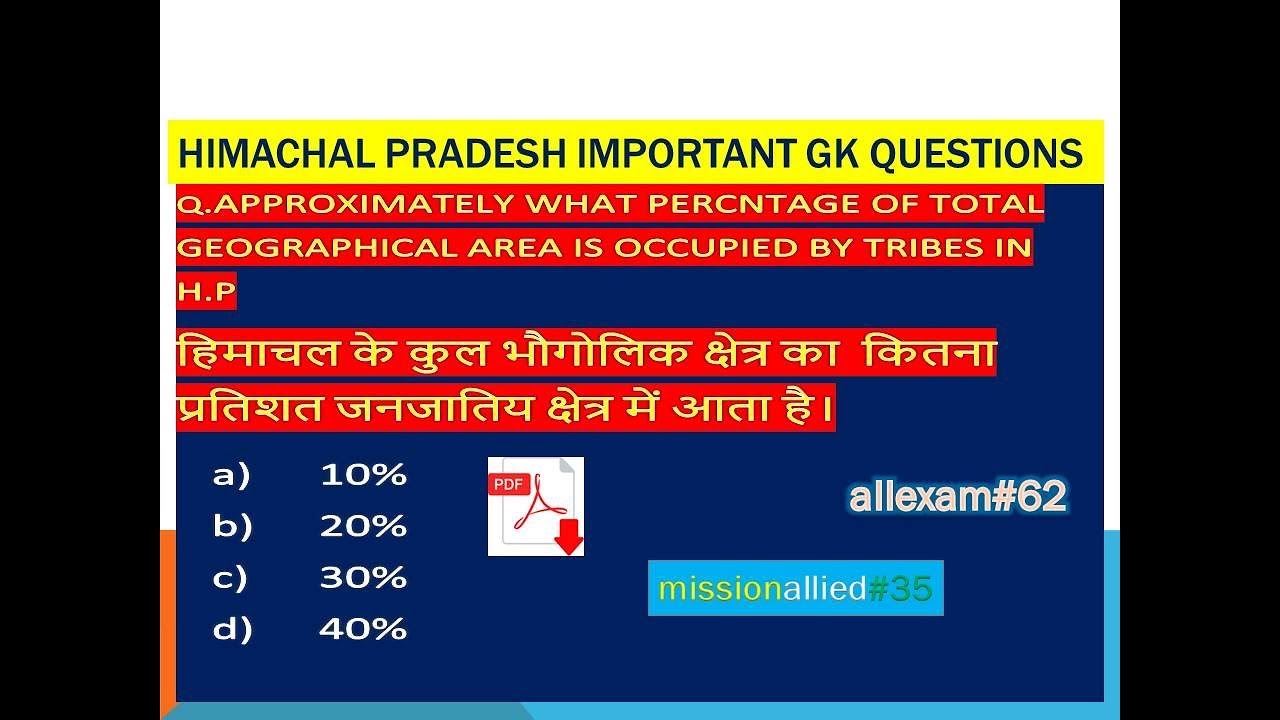 HIMACHAL PRADESH IMPORTANT GK QUESTIONS

Q.APPROXIMATELY WHAT PERCNTAGE OF TOTAL GEOGRAPHICAL AREA IS OCCUPIED BY TRIBES IN H.P

हिमाचल के कुल भौगोलिक क्षेत्र का कितना प्रतिशत जनजातिय क्षेत्र में आता है।

a) 10%
b) 20%
c) 30%
d) 40%

PDF

allexam#62

missionallied#35